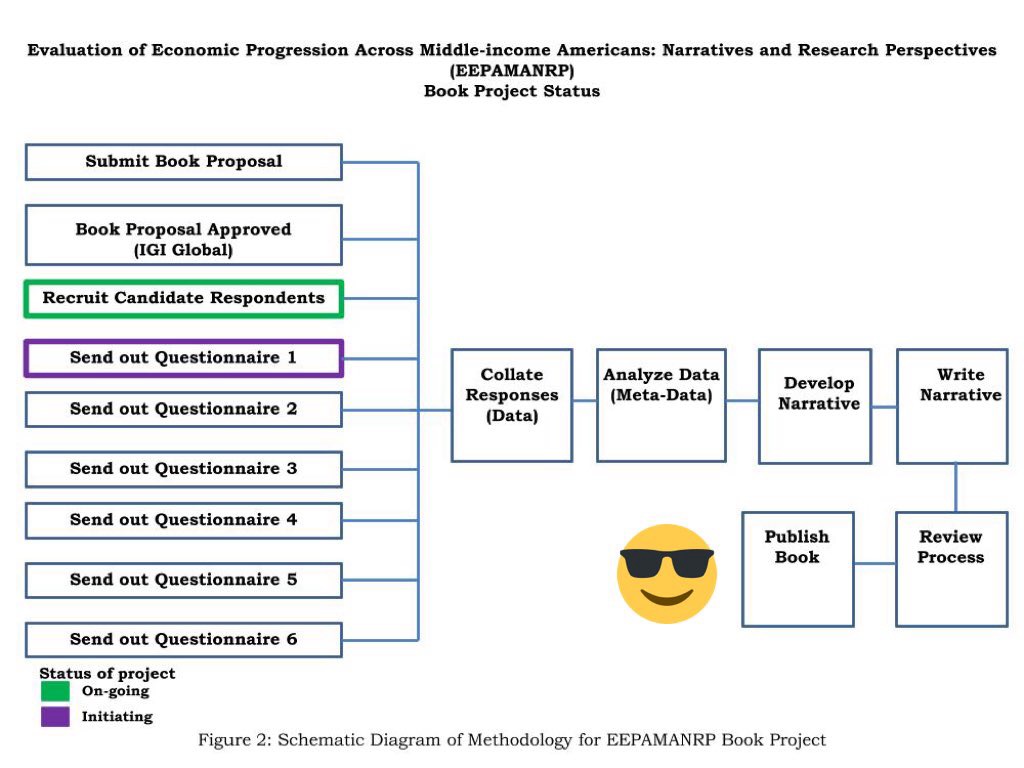 Evaluation of Economic Progression Across Middle-income Americans: Narratives and Research Perspectives (EEPAMANRP)
Book Project Status

Submit Book Proposal

Book Proposal Approved (IGI Global)

Recruit Candidate Respondents

Send out Questionnaire 1

Send out Questionnaire 2

Send out Questionnaire 3

Send out Questionnaire 4

Send out Questionnaire 5

Send out Questionnaire 6

Collate Responses (Data)

Analyze Data (Meta-Data)

Develop Narrative

Write Narrative

Review Process

Publish Book

Status of project
On-going
Initiating

Figure 2: Schematic Diagram of Methodology for EEPAMANRP Book Project